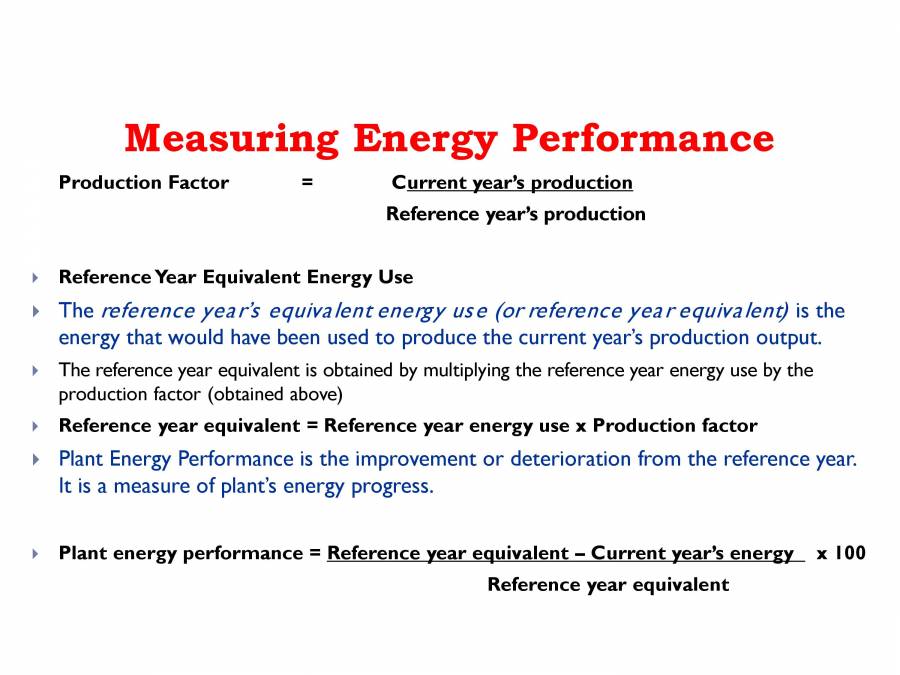 Measuring Energy Performance

Production Factor = Current year's production
Reference year's production

Reference Year Equivalent Energy Use

The reference year's equivalent energy use (or reference year equivalent) is the energy that would have been used to produce the current year's production output.

The reference year equivalent is obtained by multiplying the reference year energy use by the production factor (obtained above)

Reference year equivalent = Reference year energy use x Production factor

Plant Energy Performance is the improvement or deterioration from the reference year. It is a measure of plant's energy progress.

Plant energy performance = Reference year equivalent – Current year's energy x 100
Reference year equivalent